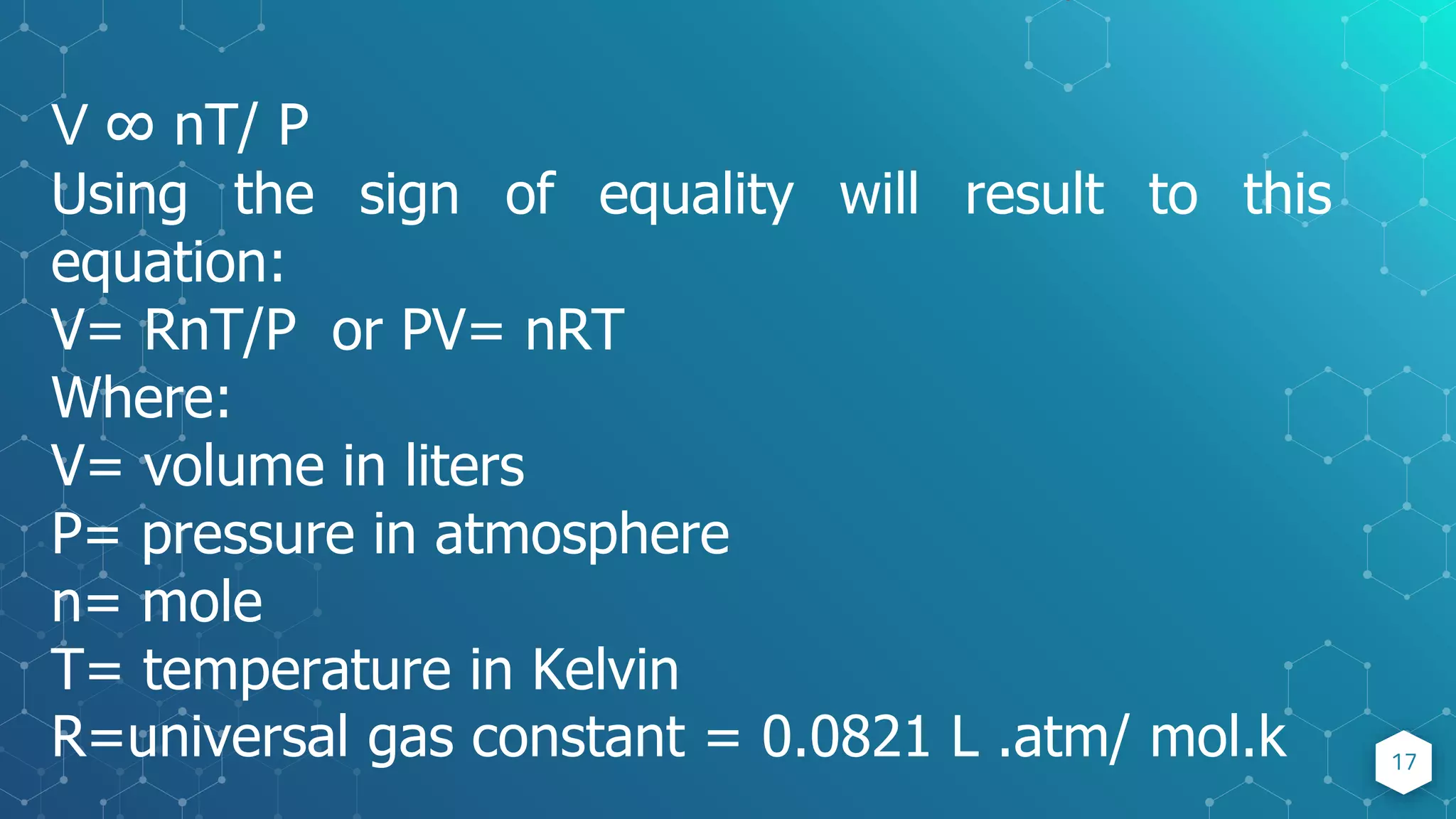 V ∞ nT/ P
Using the sign of equality will result to this equation:
V= RnT/P or PV= nRT
Where:
V= volume in liters
P= pressure in atmosphere
n= mole
T= temperature in Kelvin
R=universal gas constant = 0.0821 L .atm/ mol.k

17